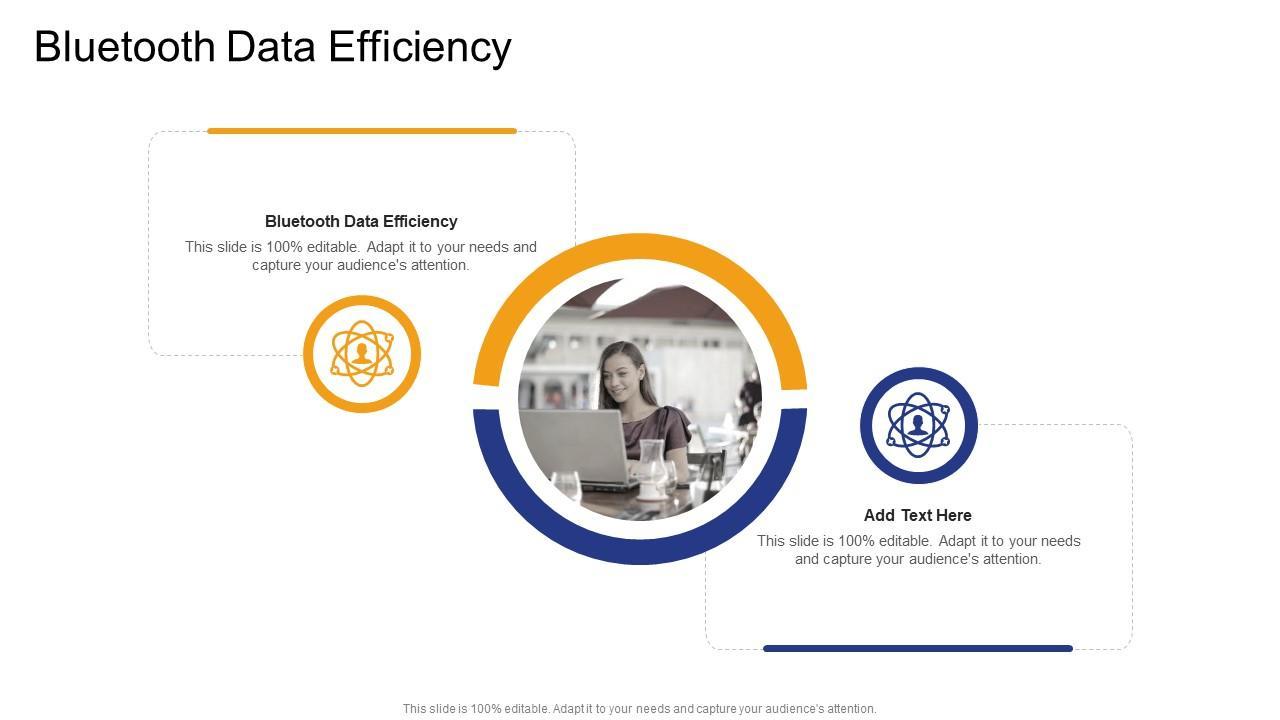 Bluetooth Data Efficiency

Bluetooth Data Efficiency
This slide is 100% editable. Adapt it to your needs and capture your audience's attention.

Add Text Here
This slide is 100% editable. Adapt it to your needs and capture your audience's attention.

This slide is 100% editable. Adapt it to your needs and capture your audience's attention.